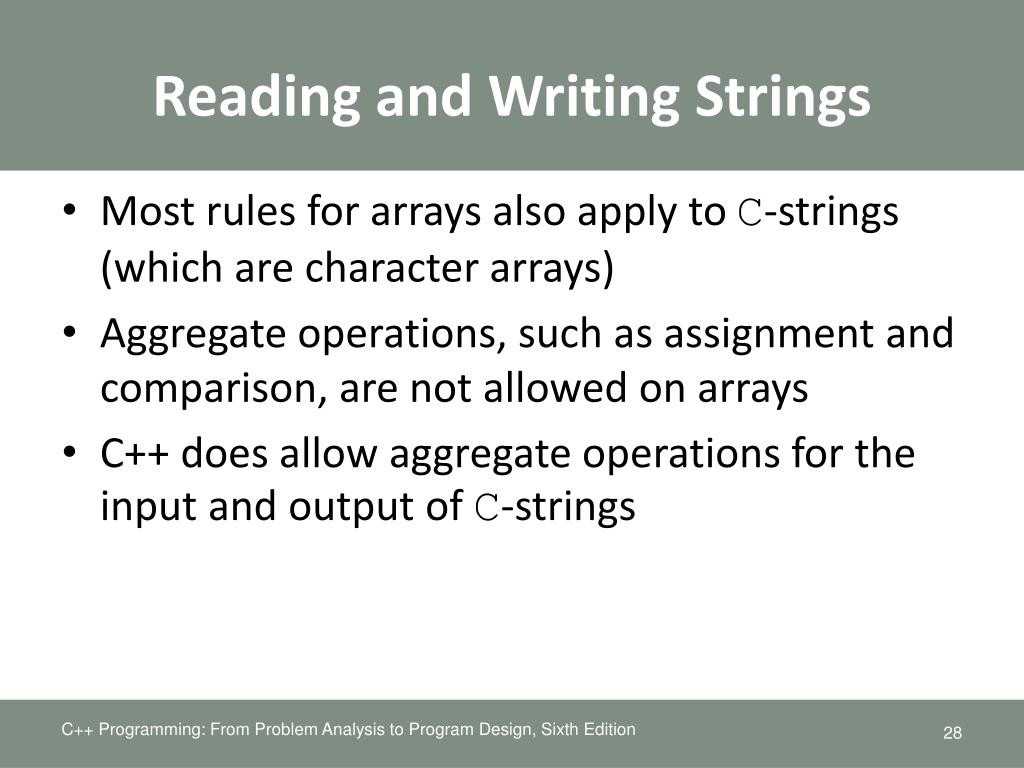 Reading and Writing Strings

• Most rules for arrays also apply to C-strings (which are character arrays)

• Aggregate operations, such as assignment and comparison, are not allowed on arrays

• C++ does allow aggregate operations for the input and output of C-strings

C++ Programming: From Problem Analysis to Program Design, Sixth Edition

28